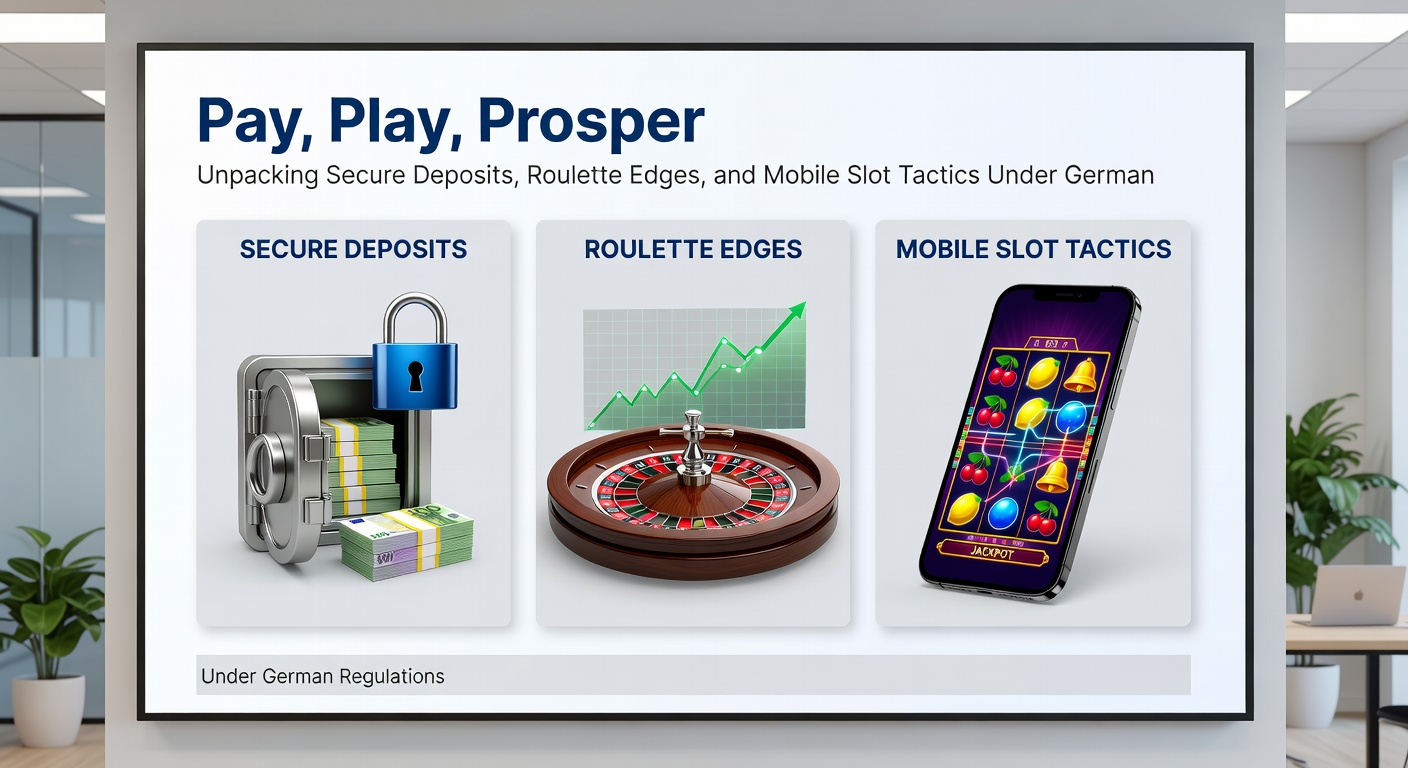 Pay, Play, Prosper

Unpacking Secure Deposits, Roulette Edges, and Mobile Slot Tactics Under German

SECURE DEPOSITS

ROULETTE EDGES

MOBILE SLOT TACTICS

JACKPOT

Under German Regulations